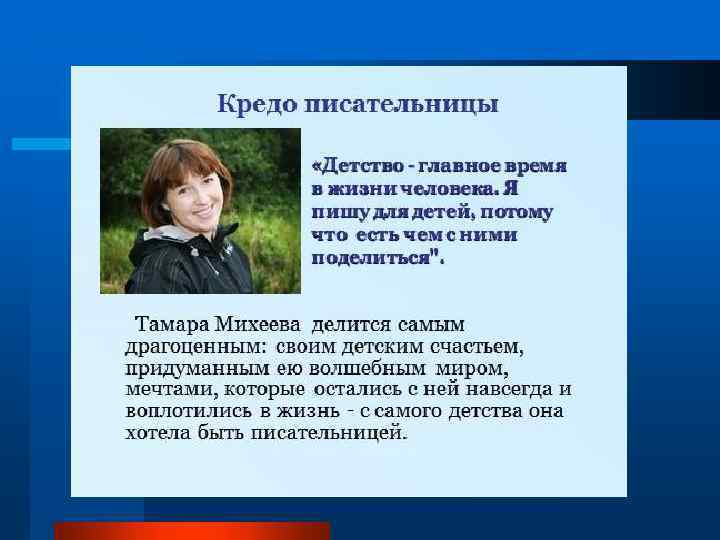 Кредо писательницы

«Детство - главное время в жизни человека. Я пишу для детей, потому что есть чем с ними поделиться".

Тамара Михеева делится самым драгоценным: своим детским счастьем, придуманным ею волшебным миром, мечтами, которые остались с ней навсегда и воплотились в жизнь - с самого детства она хотела быть писательницей.